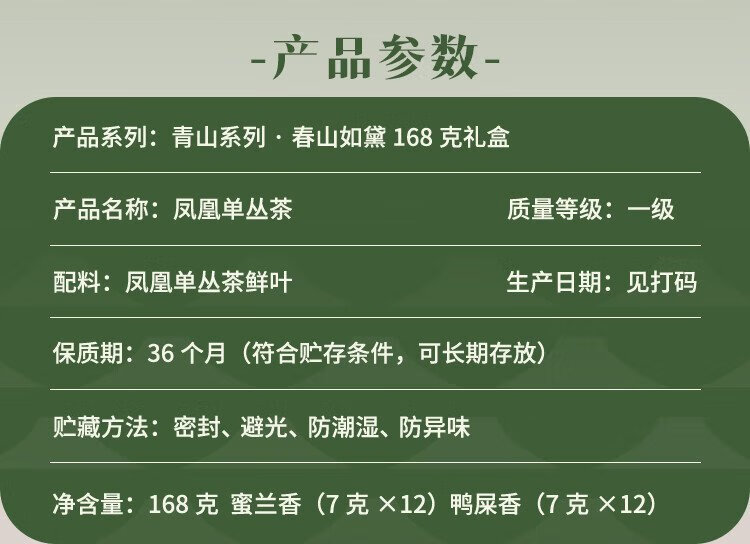 -产品参数-

产品系列：青山系列 · 春山如黛 168 克礼盒

产品名称：凤凰单丛茶

质量等级：一级

配料：凤凰单丛茶鲜叶

生产日期：见打码

保质期：36 个月（符合贮存条件，可长期存放）

贮藏方法：密封、避光、防潮湿、防异味

净含量：168 克 蜜兰香（7 克 ×12）鸭屎香（7 克 ×12）